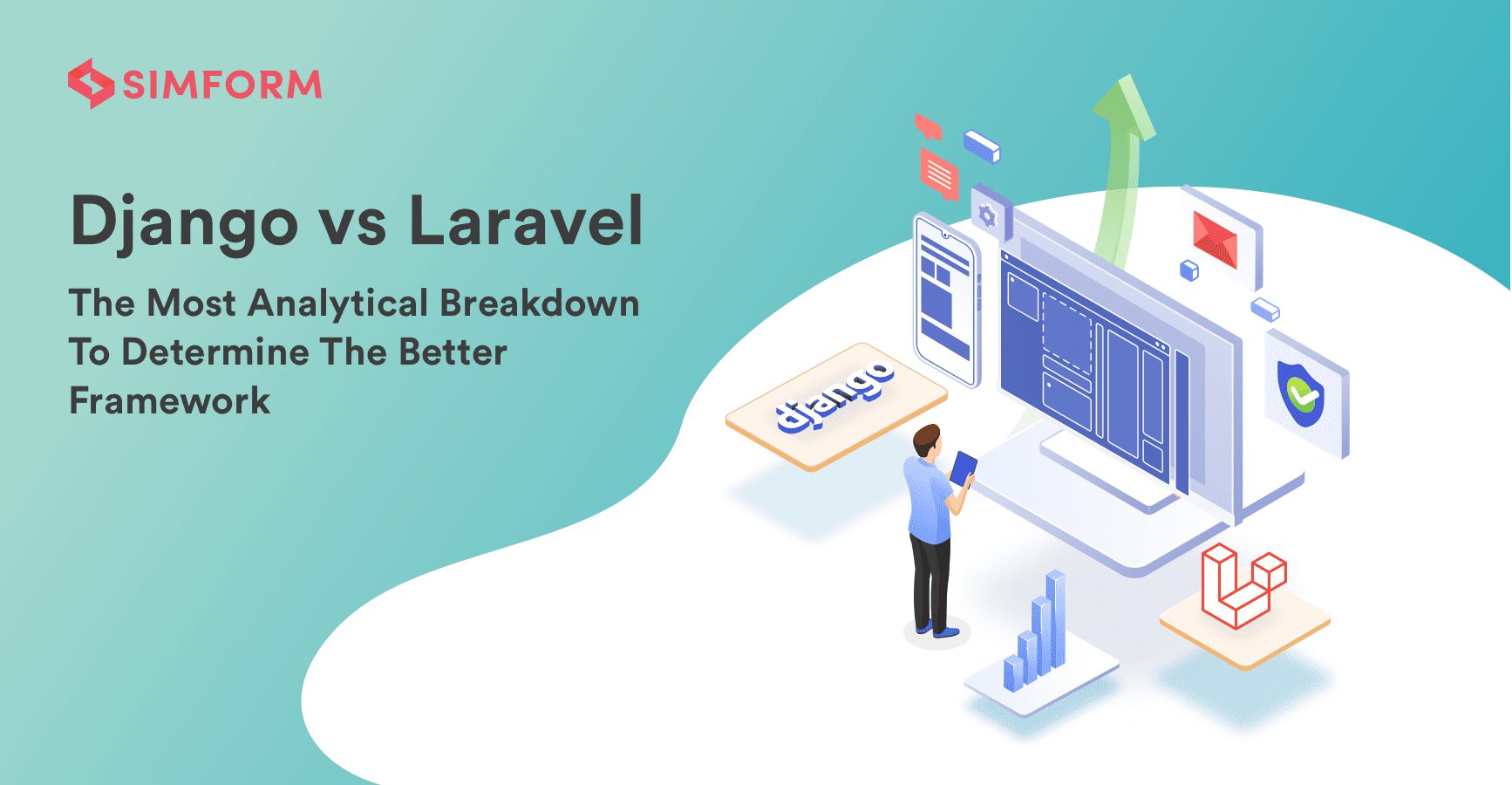 SIMFORM

Django vs Laravel

The Most Analytical Breakdown To Determine The Better Framework

django